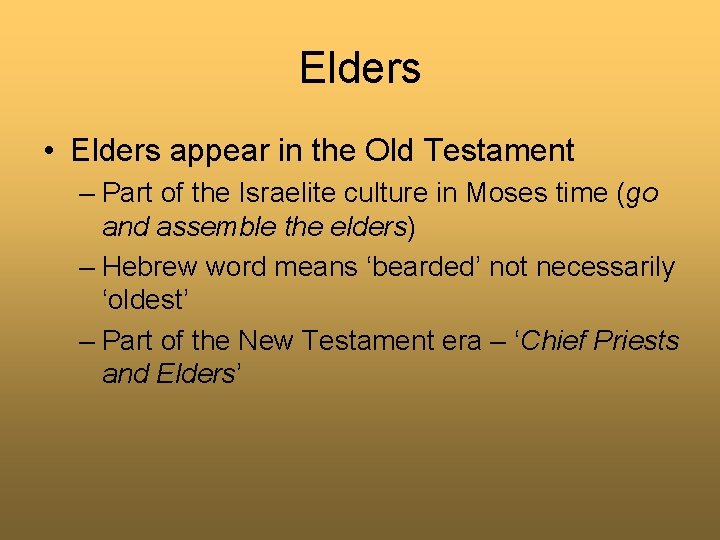 Elders

• Elders appear in the Old Testament
– Part of the Israelite culture in Moses time (go and assemble the elders)
– Hebrew word means ‘bearded’ not necessarily ‘oldest’
– Part of the New Testament era – ‘Chief Priests and Elders’